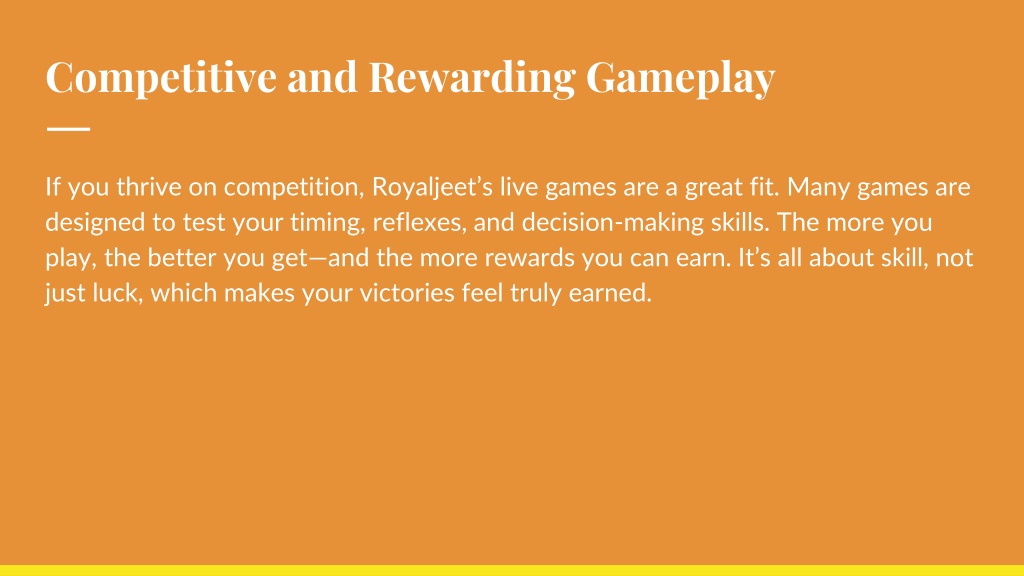 Competitive and Rewarding Gameplay

If you thrive on competition, Royaljeet’s live games are a great fit. Many games are designed to test your timing, reflexes, and decision-making skills. The more you play, the better you get—and the more rewards you can earn. It’s all about skill, not just luck, which makes your victories feel truly earned.